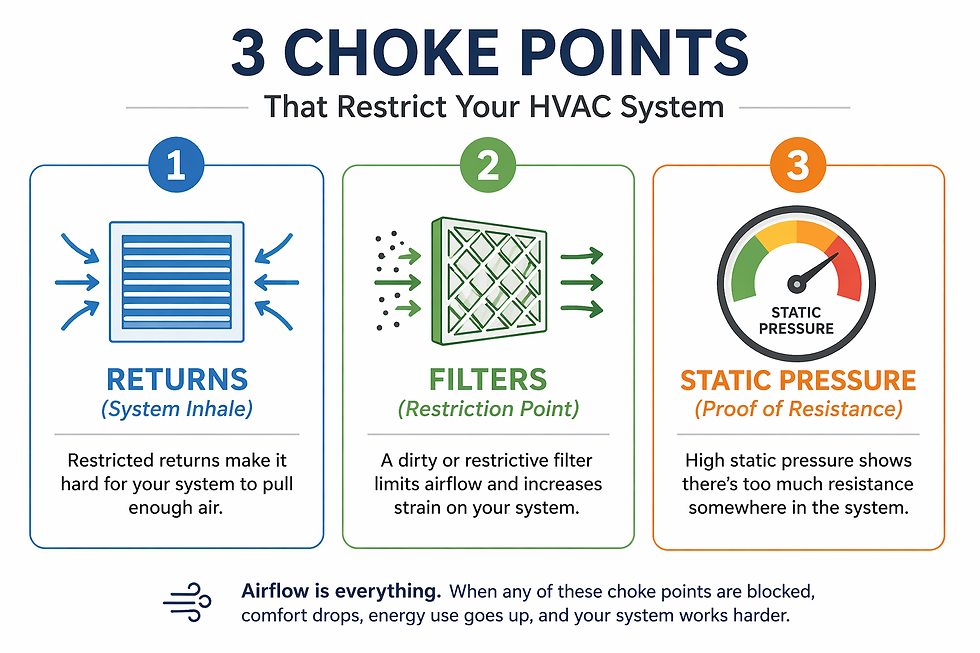 3 CHOKE POINTS

That Restrict Your HVAC System

1

RETURNS

(System Inhale)

Restricted returns make it hard for your system to pull enough air.

2

FILTERS

(Restriction Point)

A dirty or restrictive filter limits airflow and increases strain on your system.

3

STATIC PRESSURE

STATIC PRESSURE

(Proof of Resistance)

High static pressure shows there's too much resistance somewhere in the system.

Airflow is everything. When any of these choke points are blocked, comfort drops, energy use goes up, and your system works harder.